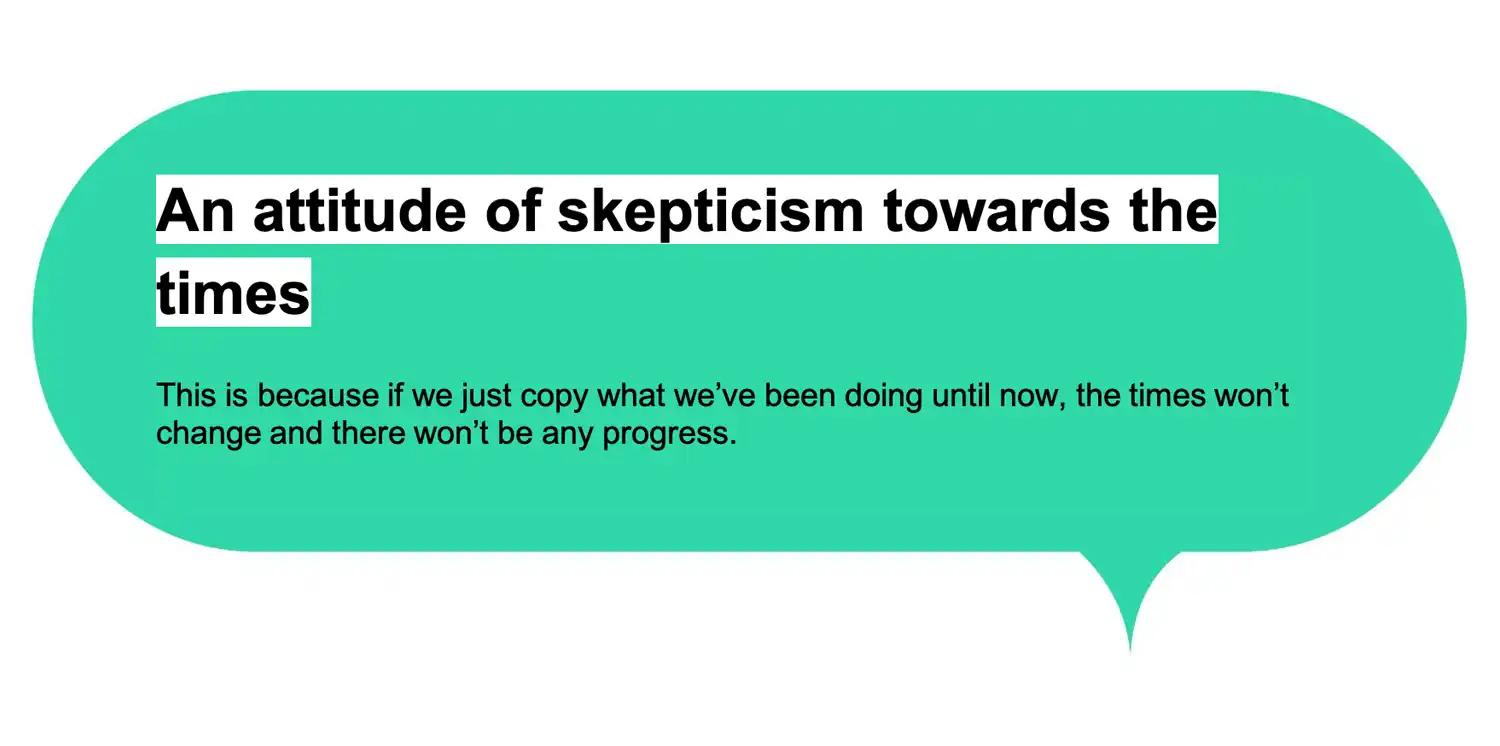 An attitude of skepticism towards the times

This is because if we just copy what we’ve been doing until now, the times won’t change and there won’t be any progress.